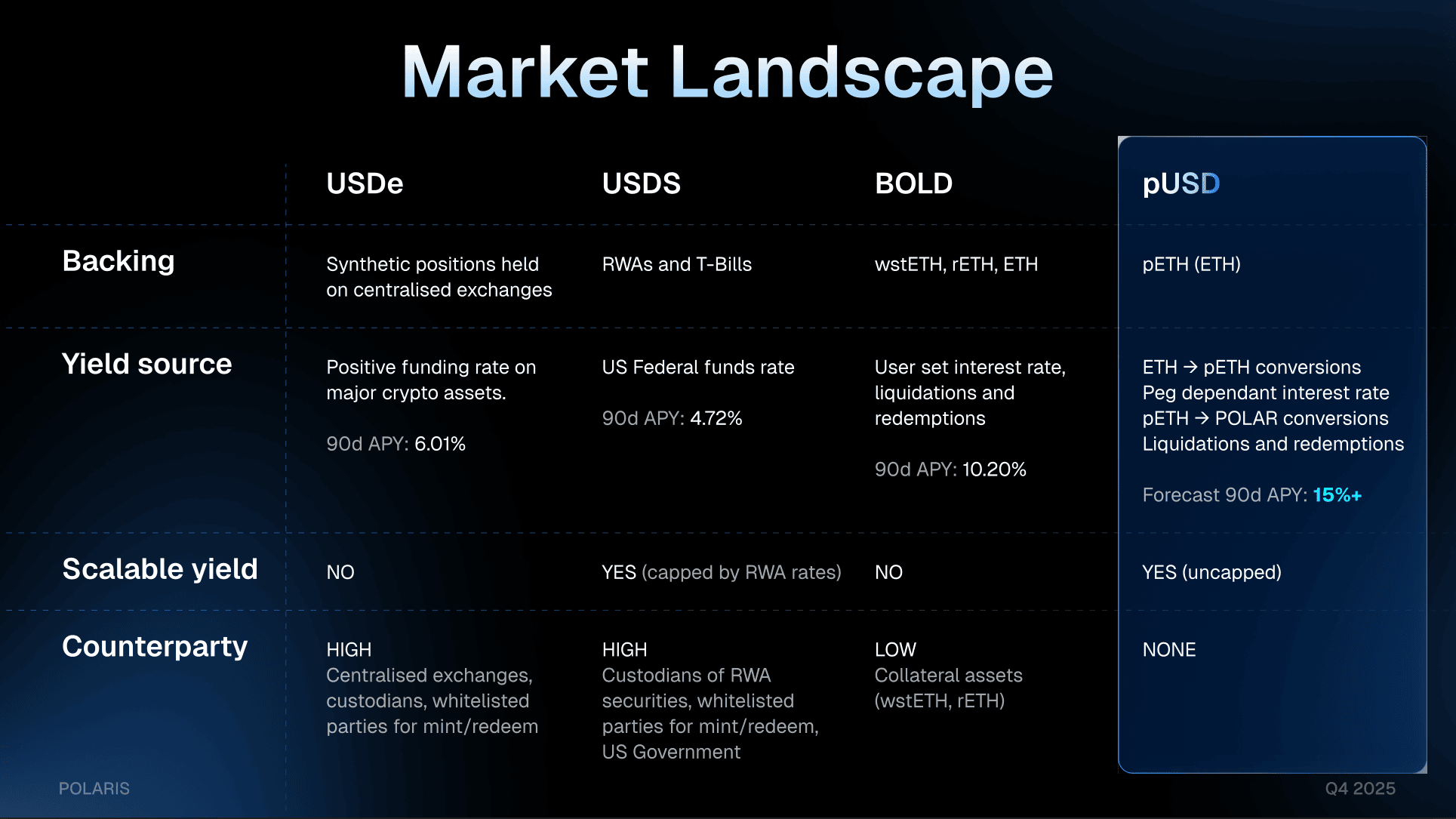 Market Landscape

| | USDe | USDS | BOLD | pUSD |
|---|---|---|---|---|
| Backing | Synthetic positions held on centralised exchanges | RWAs and T-Bills | wstETH, rETH, ETH | pETH (ETH) |
| Yield source | Positive funding rate on major crypto assets. 90d APY: 6.01% | US Federal funds rate 90d APY: 4.72% | User set interest rate, liquidations and redemptions 90d APY: 10.20% | ETH → pETH conversions Peg dependant interest rate pETH → POLAR conversions Liquidations and redemptions Forecast 90d APY: 15%+ |
| Scalable yield | NO | YES (capped by RWA rates) | NO | YES (uncapped) |
| Counterparty | HIGH Centralised exchanges, custodians, whitelisted parties for mint/redeem | HIGH Custodians of RWA securities, whitelisted parties for mint/redeem, US Government | LOW Collateral assets (wstETH, rETH) | NONE |

POLARIS

Q4 2025